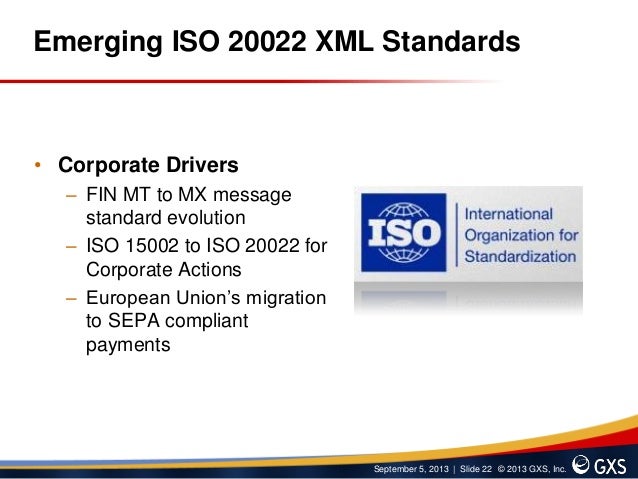 Emerging ISO 20022 XML Standards

• Corporate Drivers
– FIN MT to MX message standard evolution
– ISO 15002 to ISO 20022 for Corporate Actions
– European Union's migration to SEPA compliant payments

ISO

International Organization for Standardization

September 5, 2013 | Slide 22 © 2013 GXS, Inc. GXS